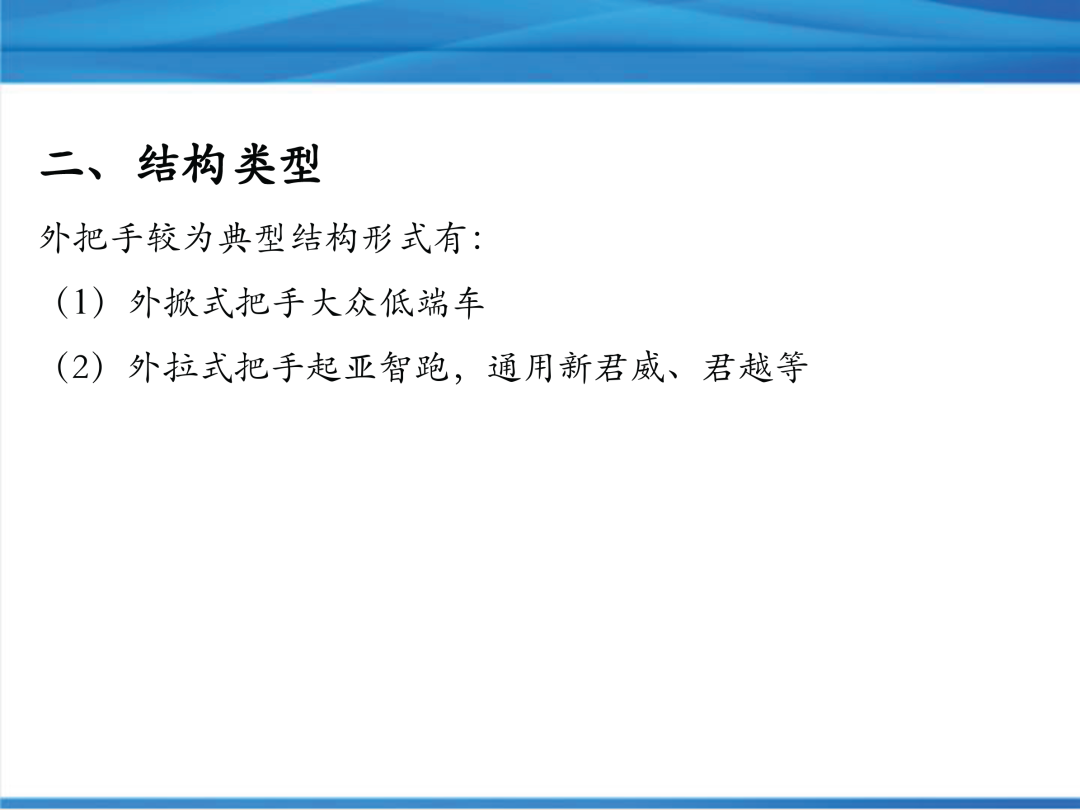 二、结构类型

外把手较为典型结构形式有:

（1）外掀式把手大众低端车

（2）外拉式把手起亚智跑，通用新君威、君越等